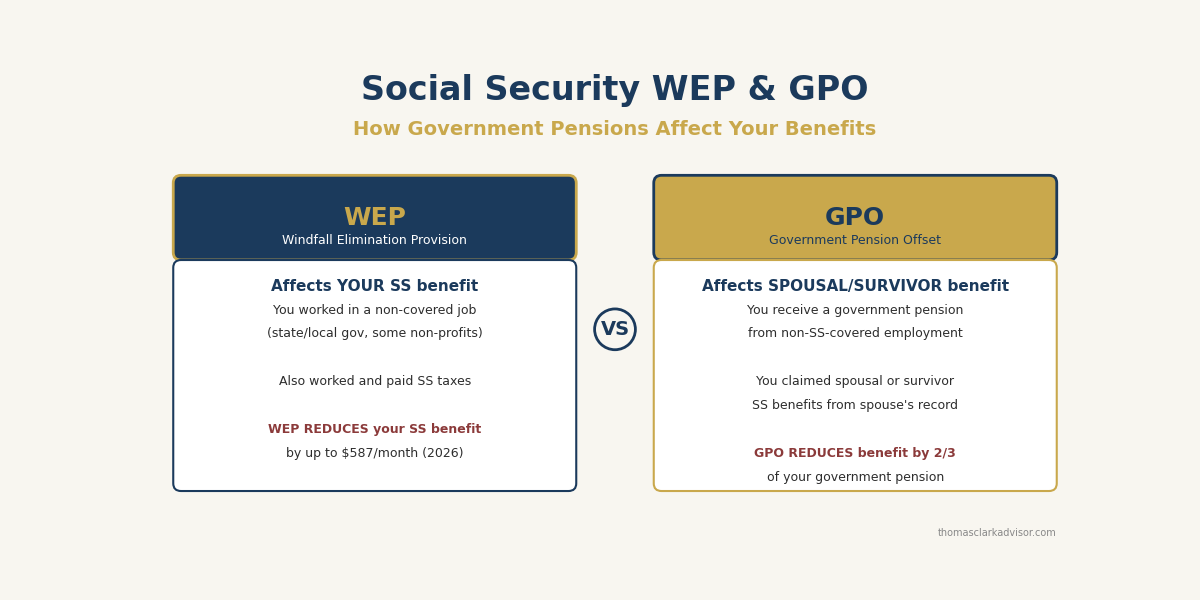 Social Security WEP & GPO

How Government Pensions Affect Your Benefits

WEP
Windfall Elimination Provision

Affects YOUR SS benefit
You worked in a non-covered job
(state/local gov, some non-profits)

Also worked and paid SS taxes

WEP REDUCES your SS benefit
by up to $587/month (2026)

VS

GPO
Government Pension Offset

Affects SPOUSAL/SURVIVOR benefit
You receive a government pension
from non-SS-covered employment

You claimed spousal or survivor
SS benefits from spouse's record

GPO REDUCES benefit by 2/3
of your government pension

thomasclarkadvisor.com